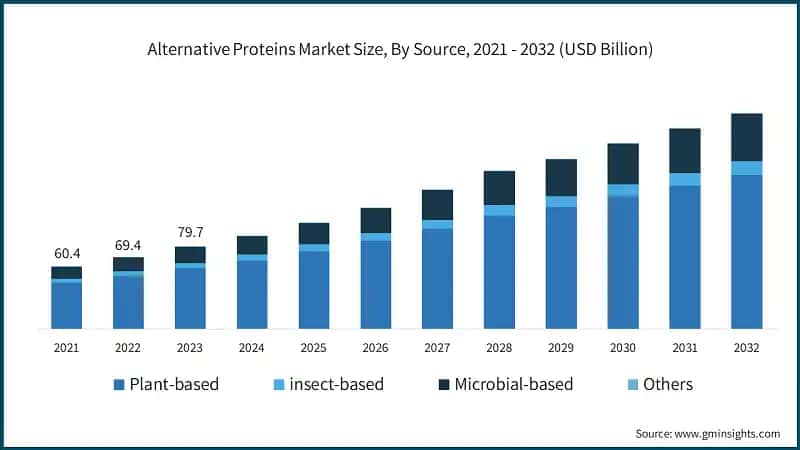 Alternative Proteins Market Size, By Source, 2021 - 2032 (USD Billion)

60.4
69.4
79.7

2021
2022
2023
2024
2025
2026
2027
2028
2029
2030
2031
2032

Plant-based
insect-based
Microbial-based
Others

Source: www.gminsights.com